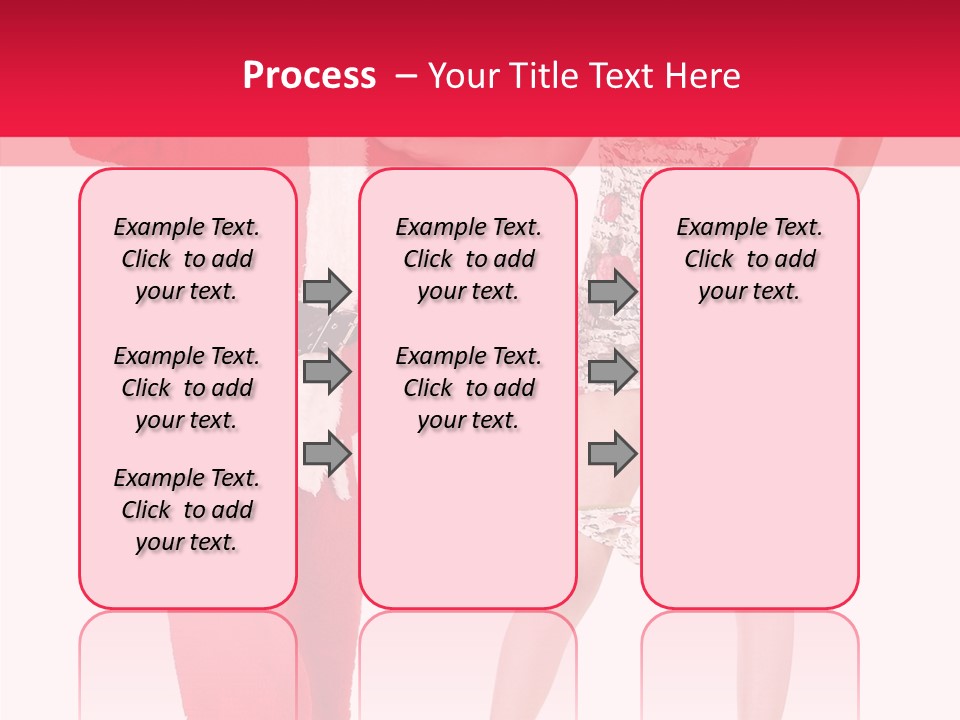 Process – Your Title Text Here

Example Text. Click to add your text.

Example Text. Click to add your text.

Example Text. Click to add your text.

Example Text. Click to add your text.

Example Text. Click to add your text.

Example Text. Click to add your text.